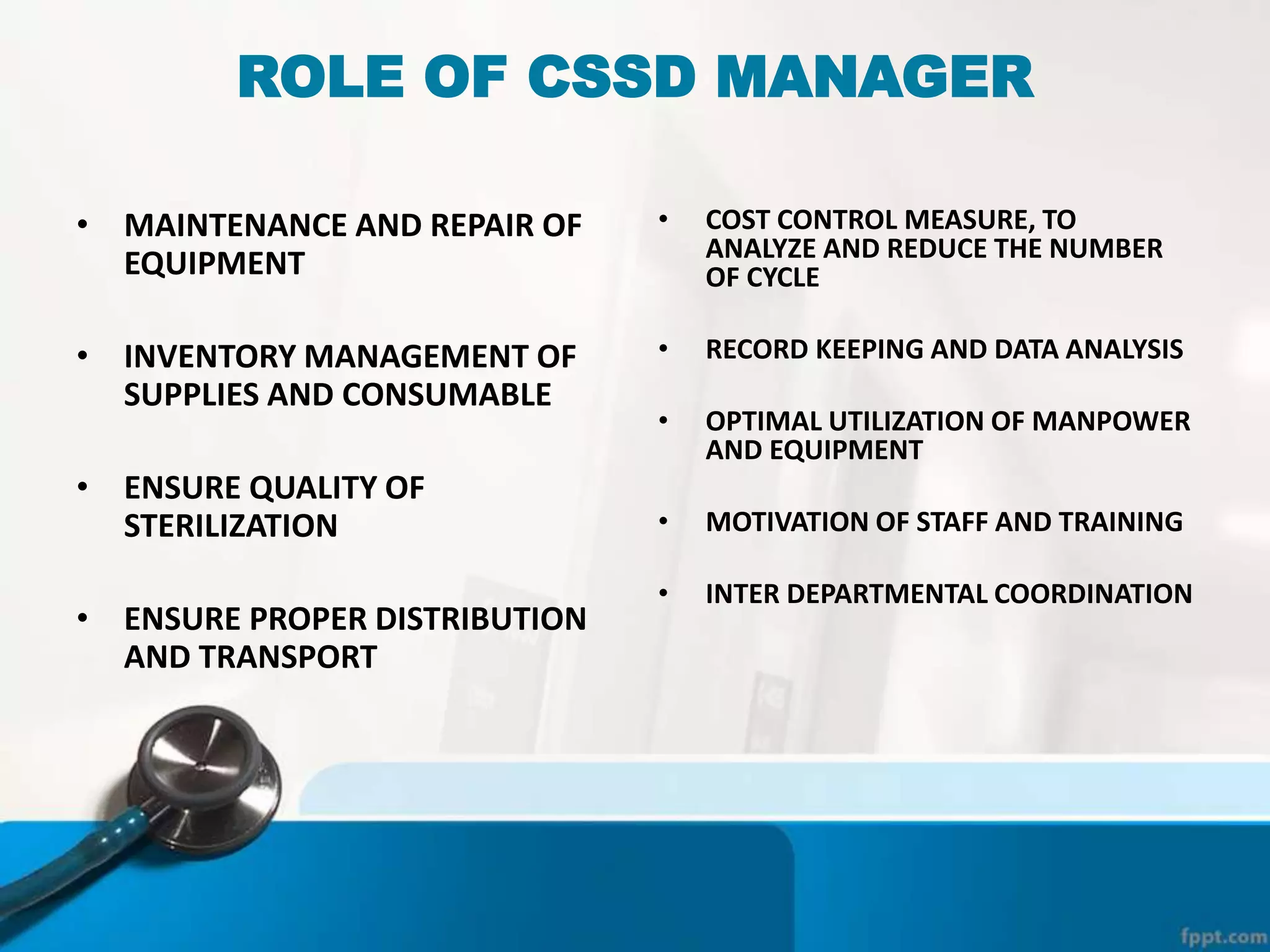 ROLE OF CSSD MANAGER

• MAINTENANCE AND REPAIR OF EQUIPMENT

• INVENTORY MANAGEMENT OF SUPPLIES AND CONSUMABLE

• ENSURE QUALITY OF STERILIZATION

• ENSURE PROPER DISTRIBUTION AND TRANSPORT

• COST CONTROL MEASURE, TO ANALYZE AND REDUCE THE NUMBER OF CYCLE

• RECORD KEEPING AND DATA ANALYSIS

• OPTIMAL UTILIZATION OF MANPOWER AND EQUIPMENT

• MOTIVATION OF STAFF AND TRAINING

• INTER DEPARTMENTAL COORDINATION

fppt.com